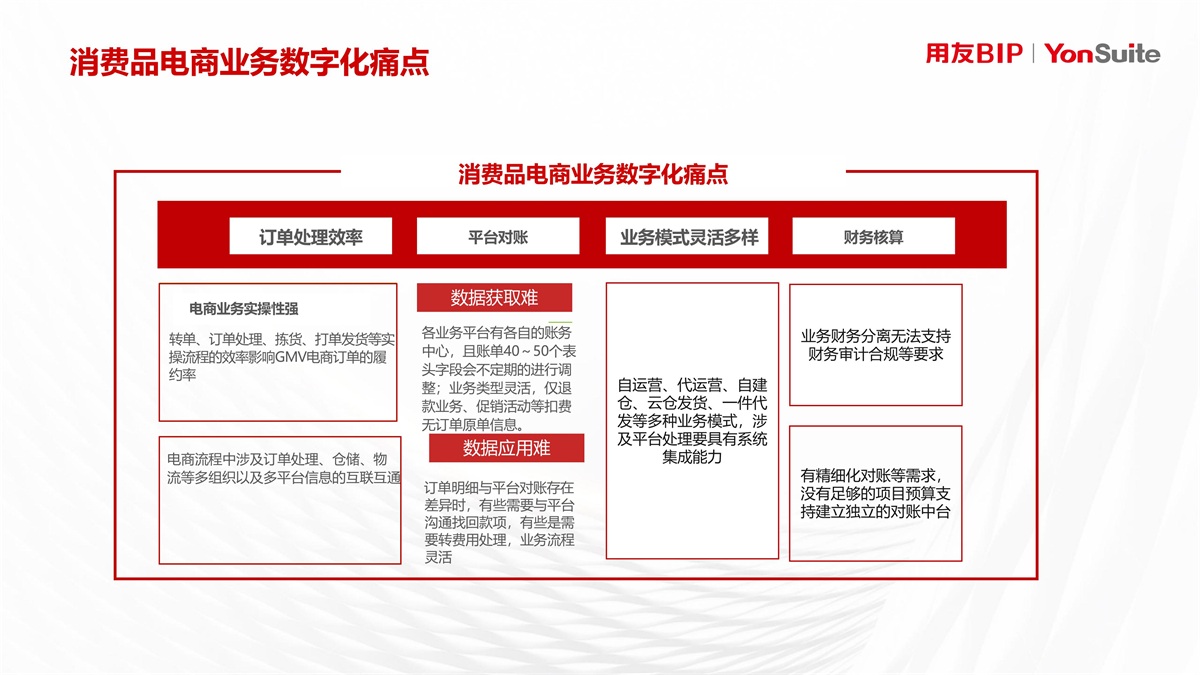 消费品电商业务数字化痛点

用友BIP | YonSuite

消费品电商业务数字化痛点

订单处理效率

平台对账

业务模式灵活多样

财务核算

电商业务实操性强

转单、订单处理、拣货、打单发货等实操流程的效率影响GMV电商订单的履约率

电商流程中涉及订单处理、仓储、物流等多组织以及多平台信息的互联互通

数据获取难

各业务平台有各自的账务中心，且账单40～50个表头字段会不定期的进行调整；业务类型灵活，仅退款业务、促销活动等扣费无订单原单信息。

数据应用难

订单明细与平台对账存在差异时，有些需要与平台沟通找回款项，有些是需要转费用处理，业务流程灵活

自运营、代运营、自建仓、云仓发货、一件代发等多种业务模式，涉及平台处理要具有系统集成能力

业务财务分离无法支持财务审计合规等要求

有精细化对账等需求，没有足够的项目预算支持建立独立的对账中台